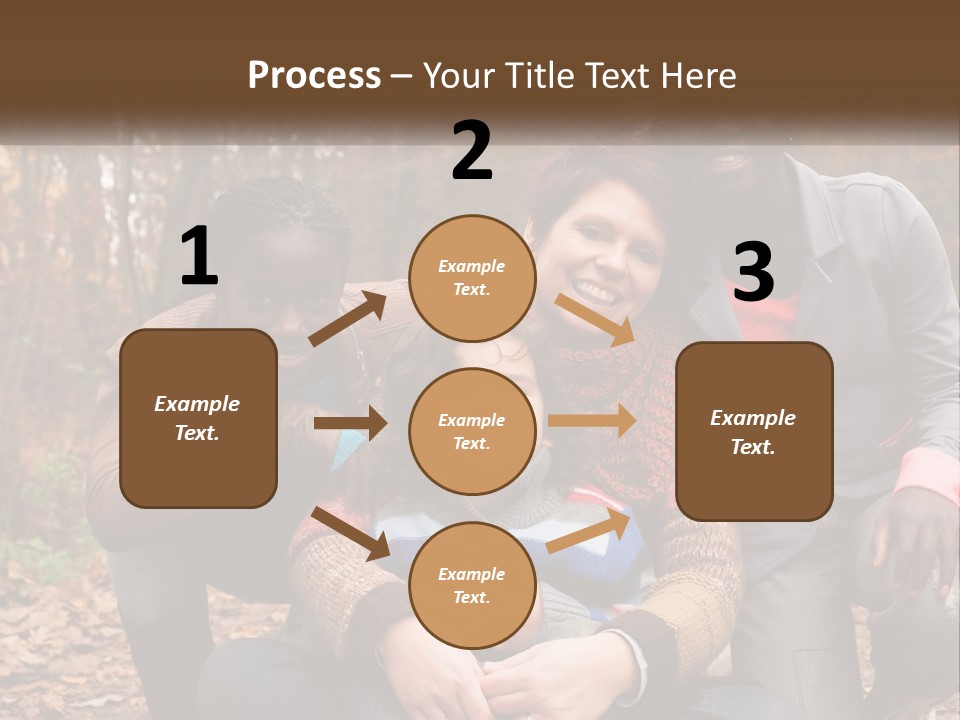 Process – Your Title Text Here

1

Example Text.

2

Example Text.

Example Text.

Example Text.

3

Example Text.